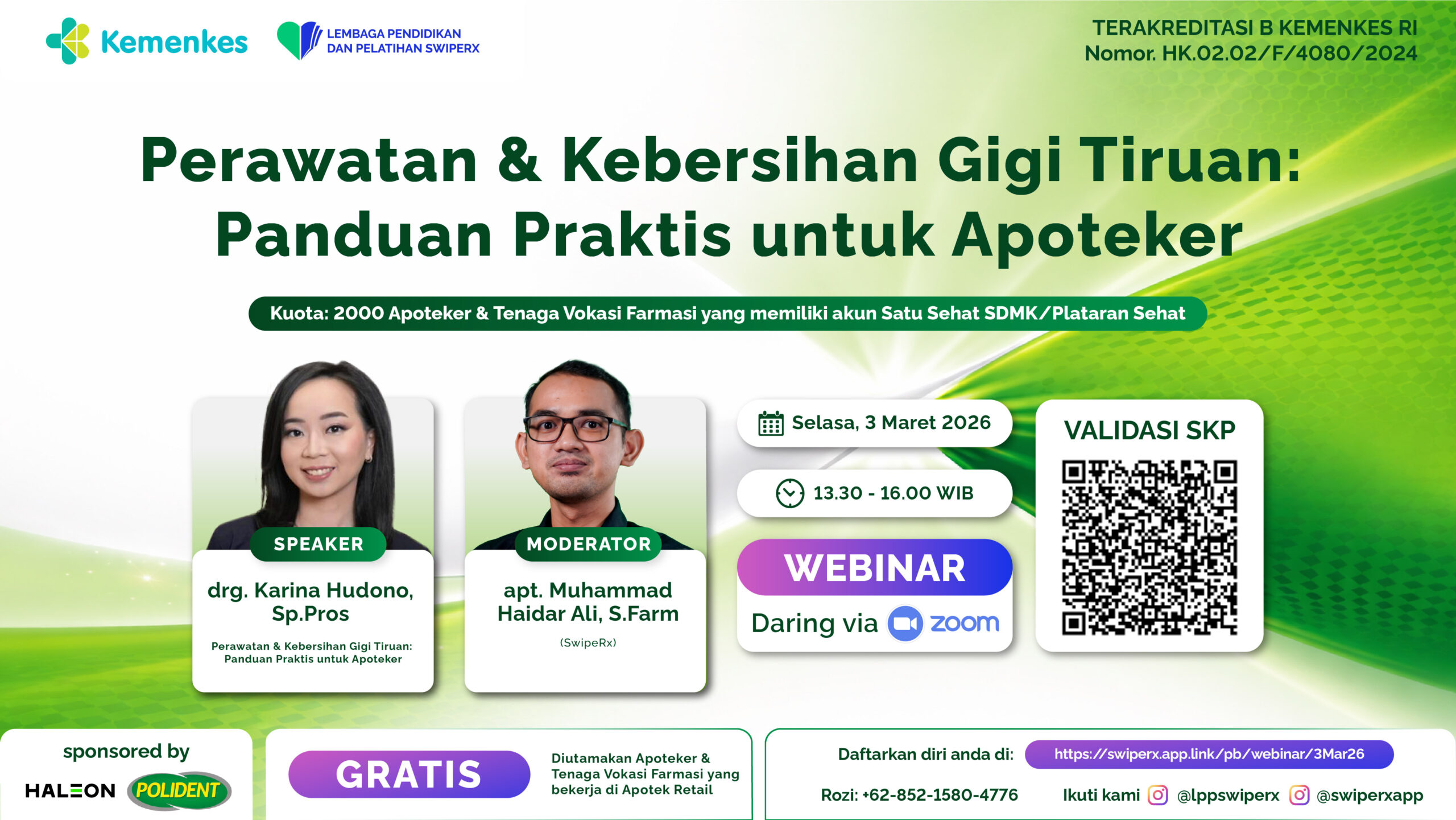 Kemenkes

LEMBAGA PENDIDIKAN DAN PELATIHAN SWIPERX

TERAKREDITASI B KEMENKES RI
Nomor. HK.02.02/F/4080/2024

Perawatan & Kebersihan Gigi Tiruan: Panduan Praktis untuk Apoteker

Kuota: 2000 Apoteker & Tenaga Vokasi Farmasi yang memiliki akun Satu Sehat SDMK/Plataran Sehat

SPEAKER
drg. Karina Hudono, Sp.Pros
Perawatan & Kebersihan Gigi Tiruan: Panduan Praktis untuk Apoteker

MODERATOR
apt. Muhammad Haidar Ali, S.Farm
(SwipeRx)

Selasa, 3 Maret 2026

13.30 - 16.00 WIB

WEBINAR
Daring via zoom

VALIDASI SKP

sponsored by
HALEON POLIDENT

GRATIS

Diutamakan Apoteker & Tenaga Vokasi Farmasi yang bekerja di Apotek Retail

Daftarkan diri anda di: https://swiperx.app.link/pb/webinar/3Mar26

Rozi: +62-852-1580-4776

Ikuti kami @lppswiperx @swiperxapp